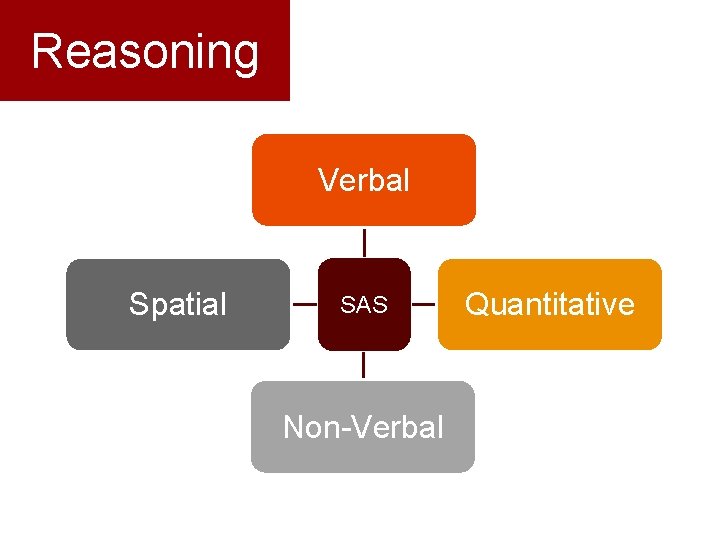 Reasoning

Verbal

Spatial

SAS

Quantitative

Non-Verbal